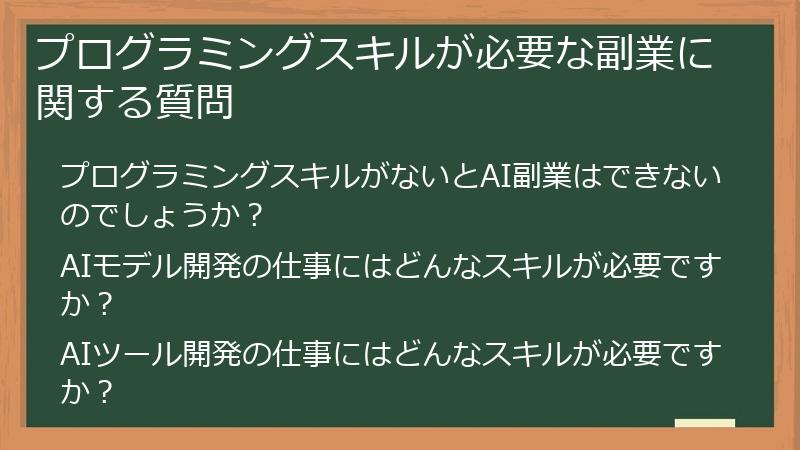 プログラミングスキルが必要な副業に関する質問

プログラミングスキルがないとAI副業はできないのでしょうか？

AIモデル開発の仕事にはどんなスキルが必要ですか？

AIツール開発の仕事にはどんなスキルが必要ですか？